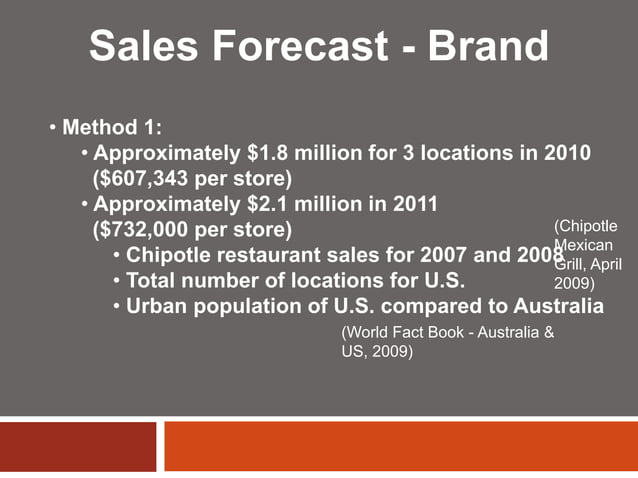 Sales Forecast - Brand

• Method 1:
• Approximately \$1.8 million for 3 locations in 2010 (\$607,343 per store)
• Approximately \$2.1 million in 2011 (\$732,000 per store)
• Chipotle restaurant sales for 2007 and 2008
• Total number of locations for U.S.
• Urban population of U.S. compared to Australia

(Chipotle Mexican Grill, April 2009)

(World Fact Book - Australia & US, 2009)